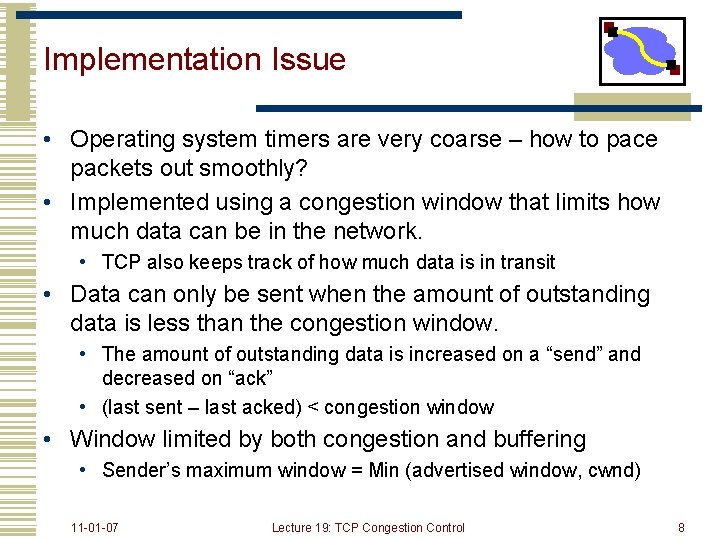 Implementation Issue

• Operating system timers are very coarse – how to pace packets out smoothly?
• Implemented using a congestion window that limits how much data can be in the network.
  • TCP also keeps track of how much data is in transit
• Data can only be sent when the amount of outstanding data is less than the congestion window.
  • The amount of outstanding data is increased on a “send” and decreased on “ack”
  • (last sent – last acked) < congestion window
• Window limited by both congestion and buffering
  • Sender’s maximum window = Min (advertised window, cwnd)

11-01-07

Lecture 19: TCP Congestion Control

8